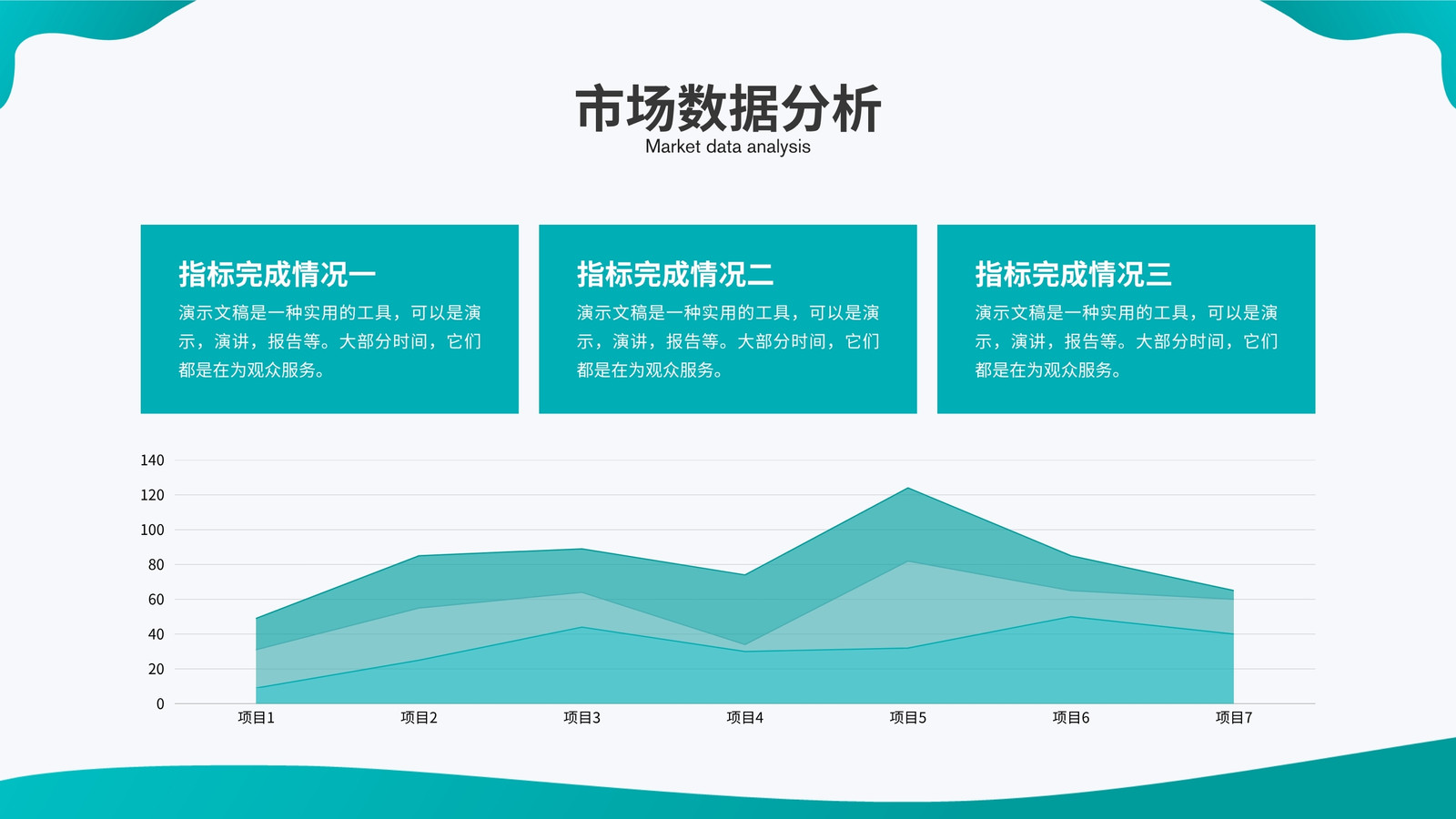 市场数据分析
Market data analysis

指标完成情况一
演示文稿是一种实用的工具，可以是演示，演讲，报告等。大部分时间，它们都是在为观众服务。

指标完成情况二
演示文稿是一种实用的工具，可以是演示，演讲，报告等。大部分时间，它们都是在为观众服务。

指标完成情况三
演示文稿是一种实用的工具，可以是演示，演讲，报告等。大部分时间，它们都是在为观众服务。

140
120
100
80
60
40
20
0
项目1 项目2 项目3 项目4 项目5 项目6 项目7